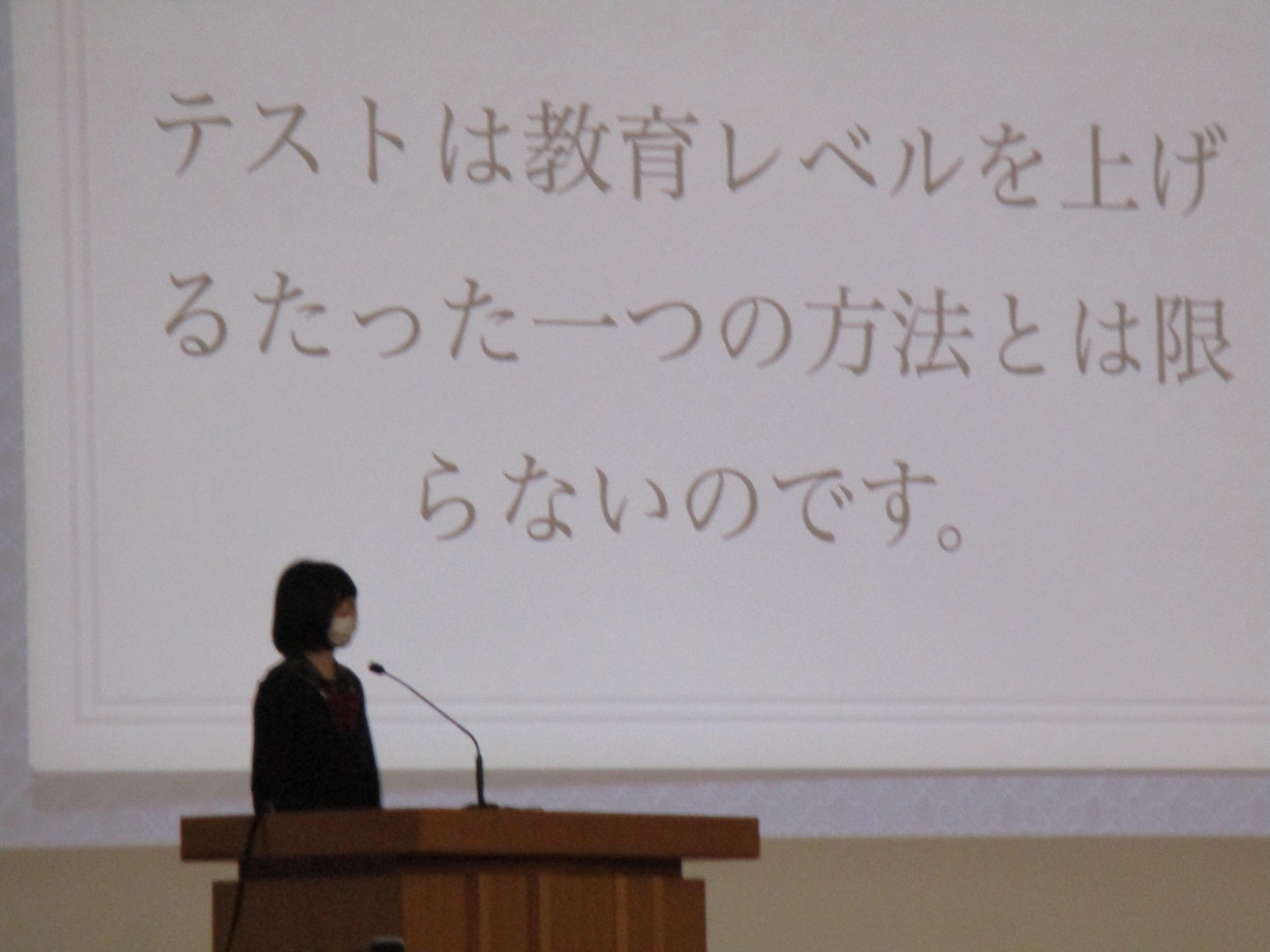 テストは教育レベルを上げるたった一つの方法とは限らないのです。